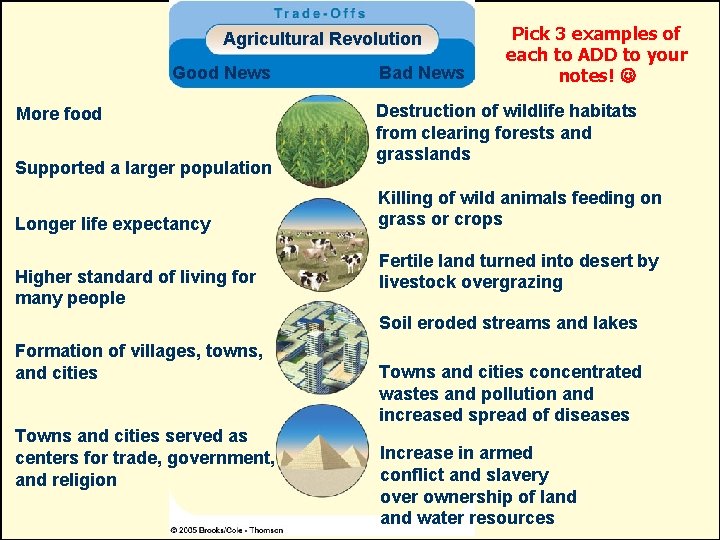 Trade-Offs

Agricultural Revolution

Good News

Bad News

Pick 3 examples of each to ADD to your notes! ☺

More food

Supported a larger population

Longer life expectancy

Higher standard of living for many people

Formation of villages, towns, and cities

Towns and cities served as centers for trade, government, and religion

Destruction of wildlife habitats from clearing forests and grasslands

Killing of wild animals feeding on grass or crops

Fertile land turned into desert by livestock overgrazing

Soil eroded streams and lakes

Towns and cities concentrated wastes and pollution and increased spread of diseases

Increase in armed conflict and slavery over ownership of land and water resources

© 2005 Brooks/Cole - Thomson